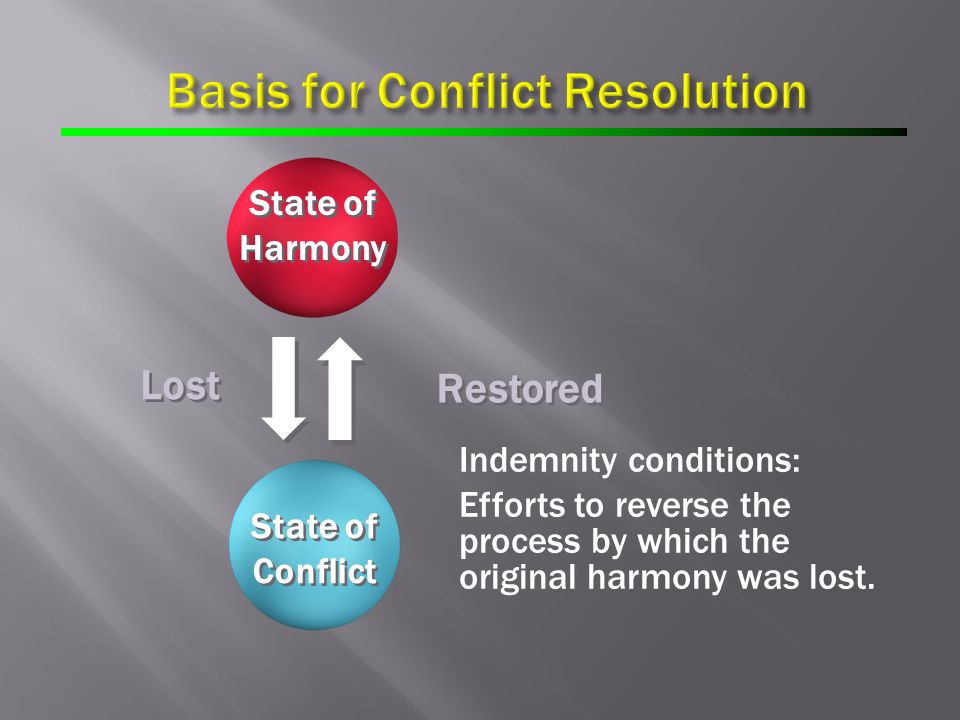 Basis for Conflict Resolution

State of Harmony

Lost

Restored

State of Conflict

Indemnity conditions:

Efforts to reverse the process by which the original harmony was lost.